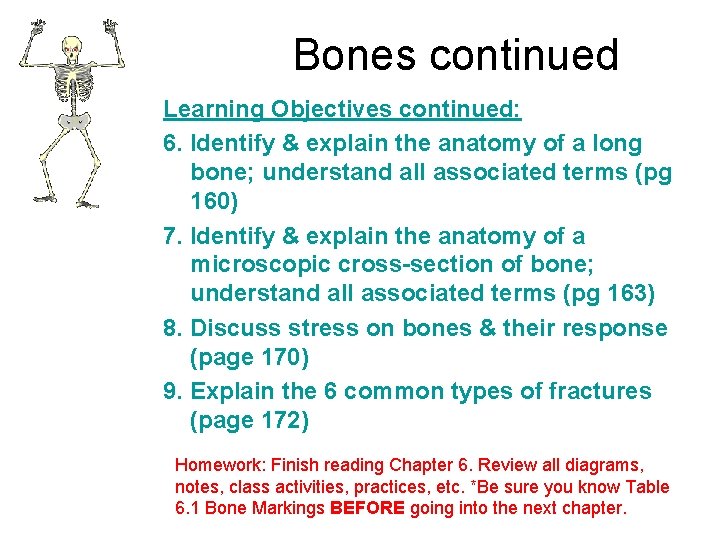 Bones continued

Learning Objectives continued:

6. Identify & explain the anatomy of a long bone; understand all associated terms (pg 160)

7. Identify & explain the anatomy of a microscopic cross-section of bone; understand all associated terms (pg 163)

8. Discuss stress on bones & their response (page 170)

9. Explain the 6 common types of fractures (page 172)

Homework: Finish reading Chapter 6. Review all diagrams, notes, class activities, practices, etc. *Be sure you know Table 6.1 Bone Markings BEFORE going into the next chapter.